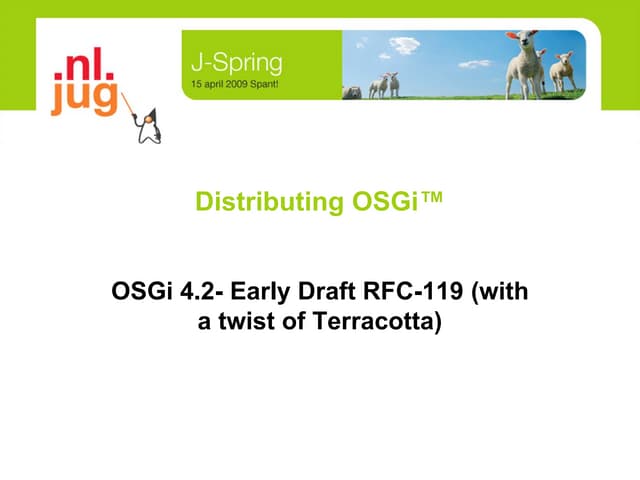 .nl.
jug

J-Spring
15 april 2009 Spant!

Distributing OSGi™

OSGi 4.2- Early Draft RFC-119 (with a twist of Terracotta)